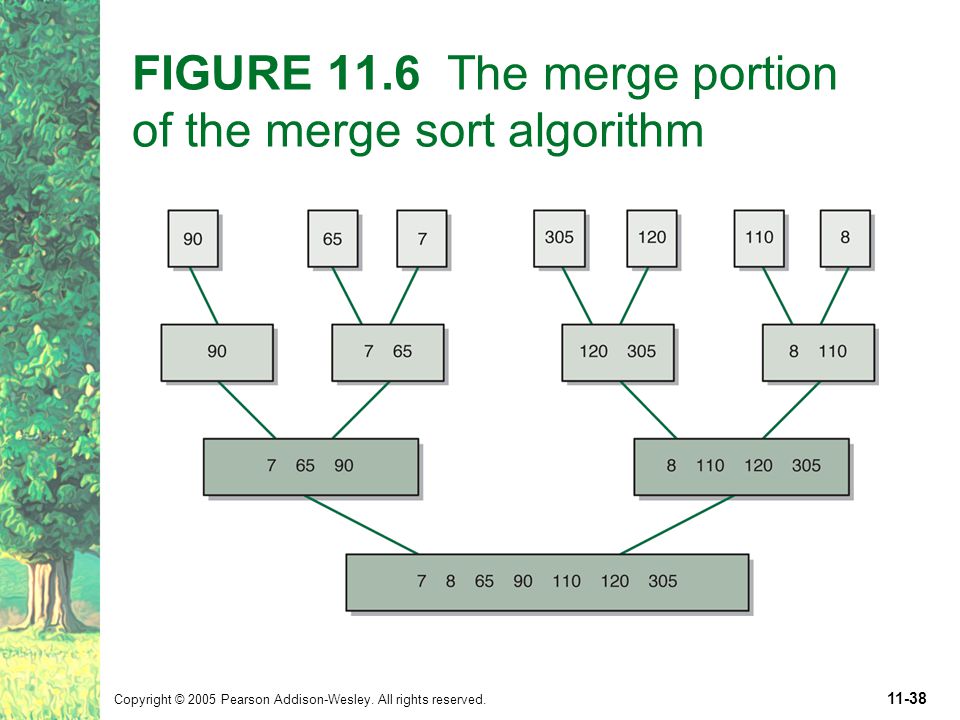 FIGURE 11.6 The merge portion of the merge sort algorithm

90

65

7

305

120

110

8

90

7 65

120 305

8 110

7 65 90

8 110 120 305

7 8 65 90 110 120 305

Copyright © 2005 Pearson Addison-Wesley. All rights reserved.

11-38